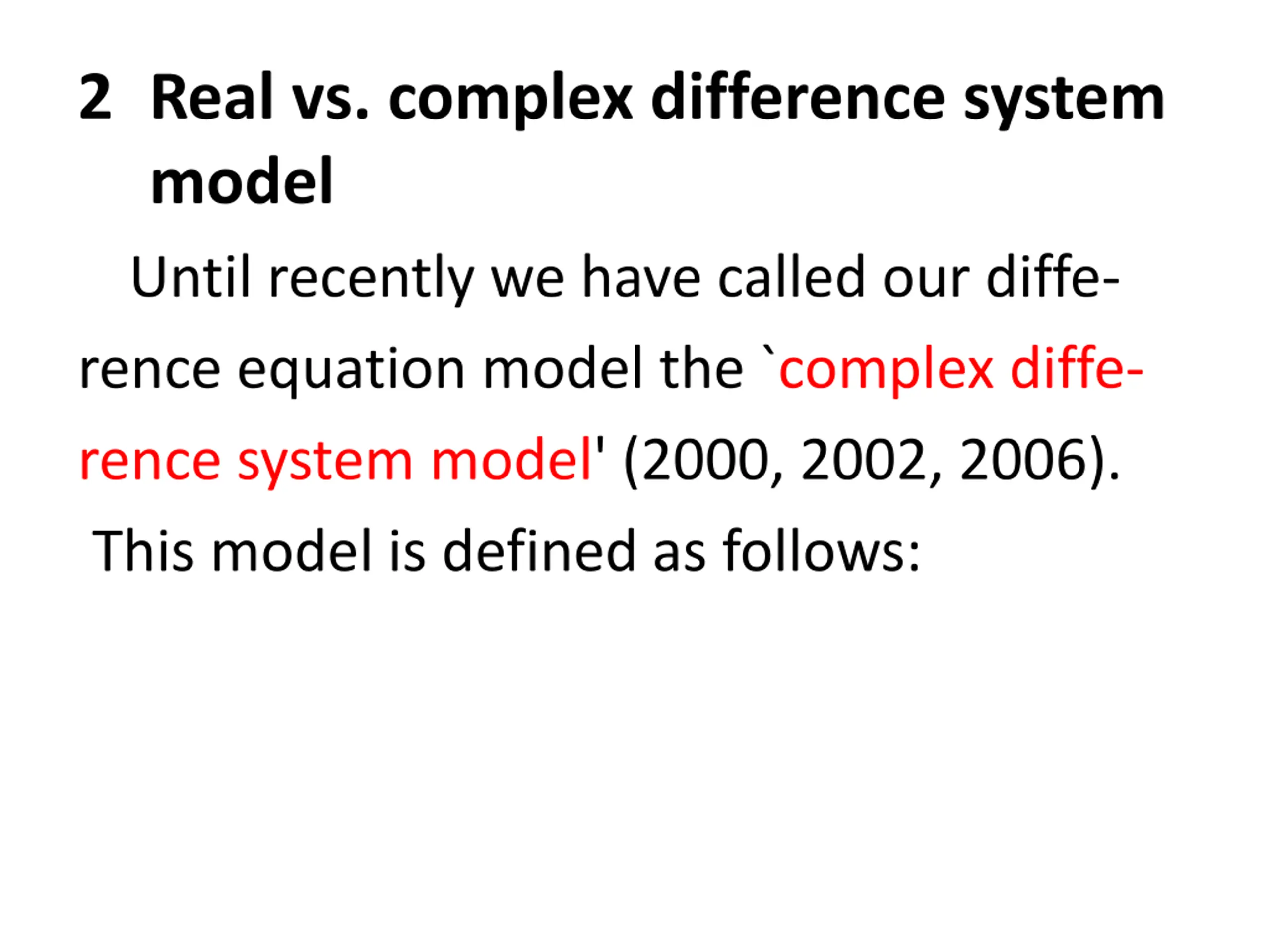 2 Real vs. complex difference system model

Until recently we have called our difference equation model the `complex difference system model' (2000, 2002, 2006). This model is defined as follows: